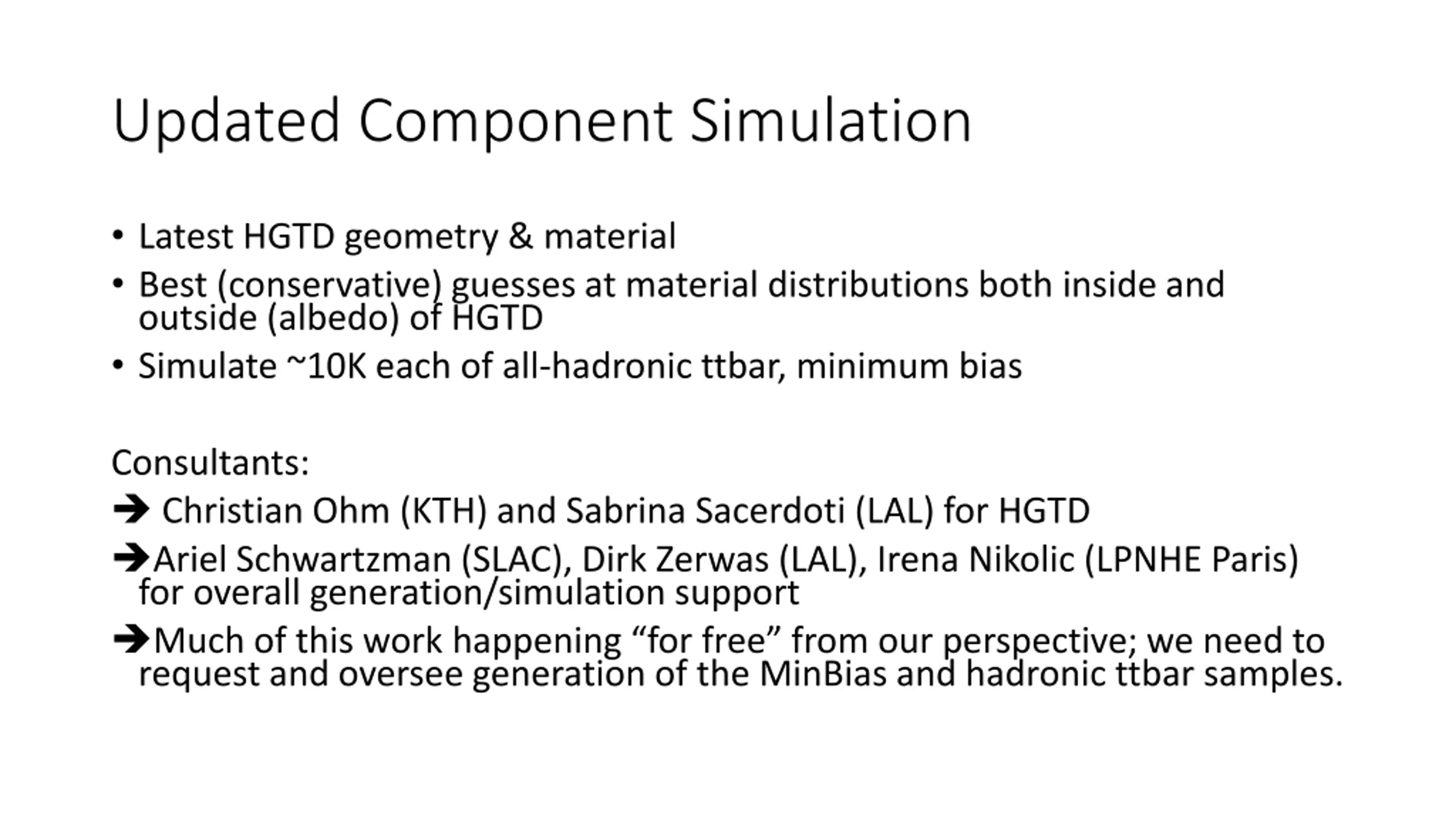 Updated Component Simulation

• Latest HGTD geometry & material
• Best (conservative) guesses at material distributions both inside and outside (albedo) of HGTD
• Simulate ~10K each of all-hadronic ttbar, minimum bias

Consultants:
→ Christian Ohm (KTH) and Sabrina Sacerdoti (LAL) for HGTD
→Ariel Schwartzman (SLAC), Dirk Zerwas (LAL), Irena Nikolic (LPNHE Paris) for overall generation/simulation support
→Much of this work happening “for free” from our perspective; we need to request and oversee generation of the MinBias and hadronic ttbar samples.